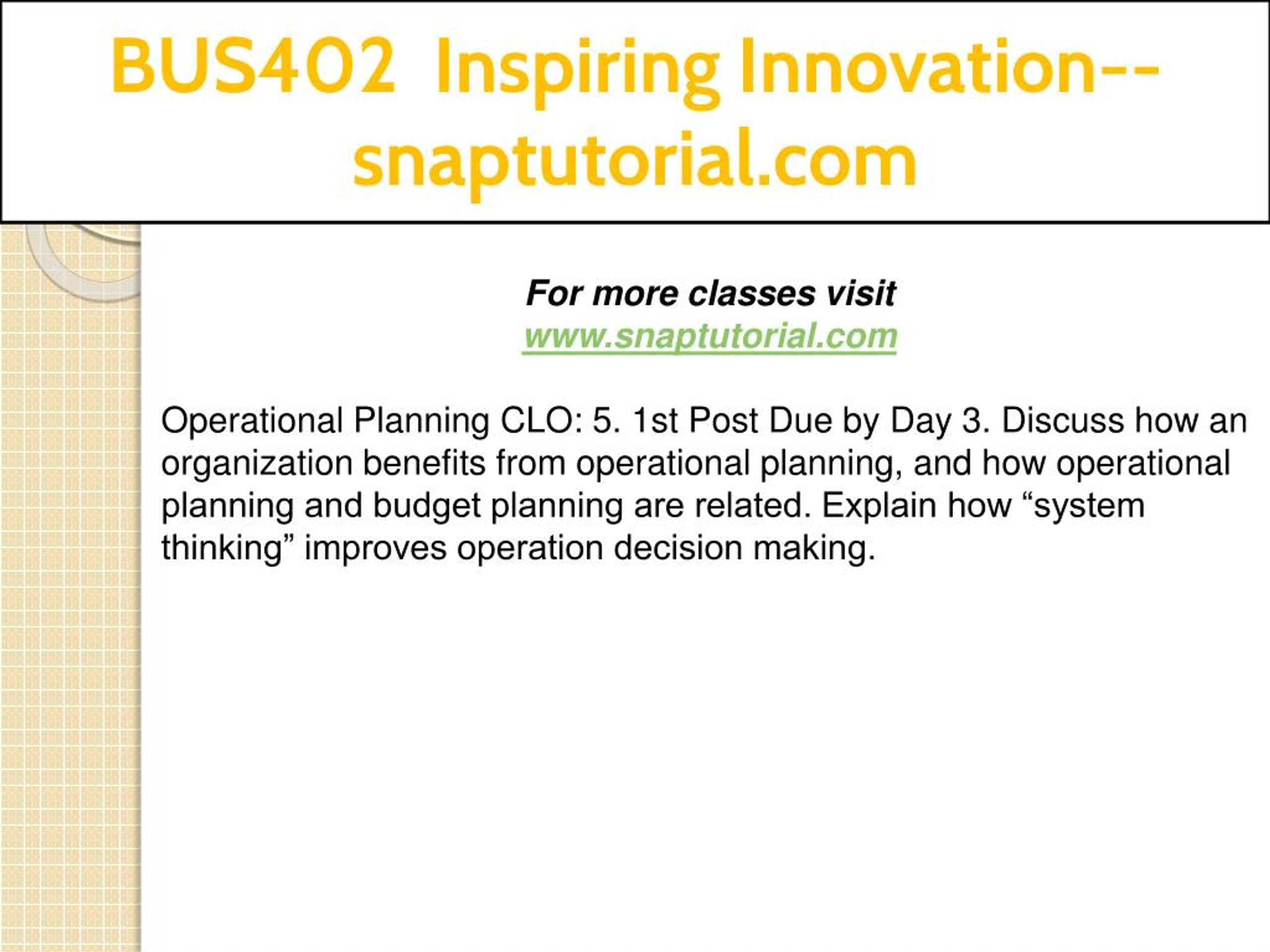 BUS402 Inspiring Innovation--snaptutorial.com

For more classes visit
www.snaptutorial.com

Operational Planning CLO: 5. 1st Post Due by Day 3. Discuss how an organization benefits from operational planning, and how operational planning and budget planning are related. Explain how “system thinking” improves operation decision making.